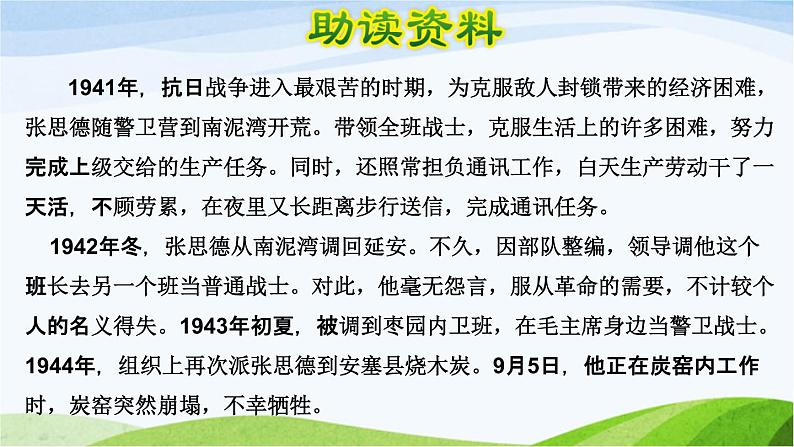 助读资料

1941年，抗日战争进入最艰苦的时期，为克服敌人封锁带来的经济困难，张思德随警卫营到南泥湾开荒。带领全班战士，克服生活上的许多困难，努力完成上级交给的生产任务。同时，还照常担负通讯工作，白天生产劳动干了一天活，不顾劳累，在夜里又长距离步行送信，完成通讯任务。

1942年冬，张思德从南泥湾调回延安。不久，因部队整编，领导调他这个班长去另一个班当普通战士。对此，他毫无怨言，服从革命的需要，不计较个人的名义得失。1943年初夏，被调到枣园内卫班，在毛主席身边当警卫战士。1944年，组织上再次派张思德到安塞县烧木炭。9月5日，他正在炭窑内工作时，炭窑突然崩塌，不幸牺牲。